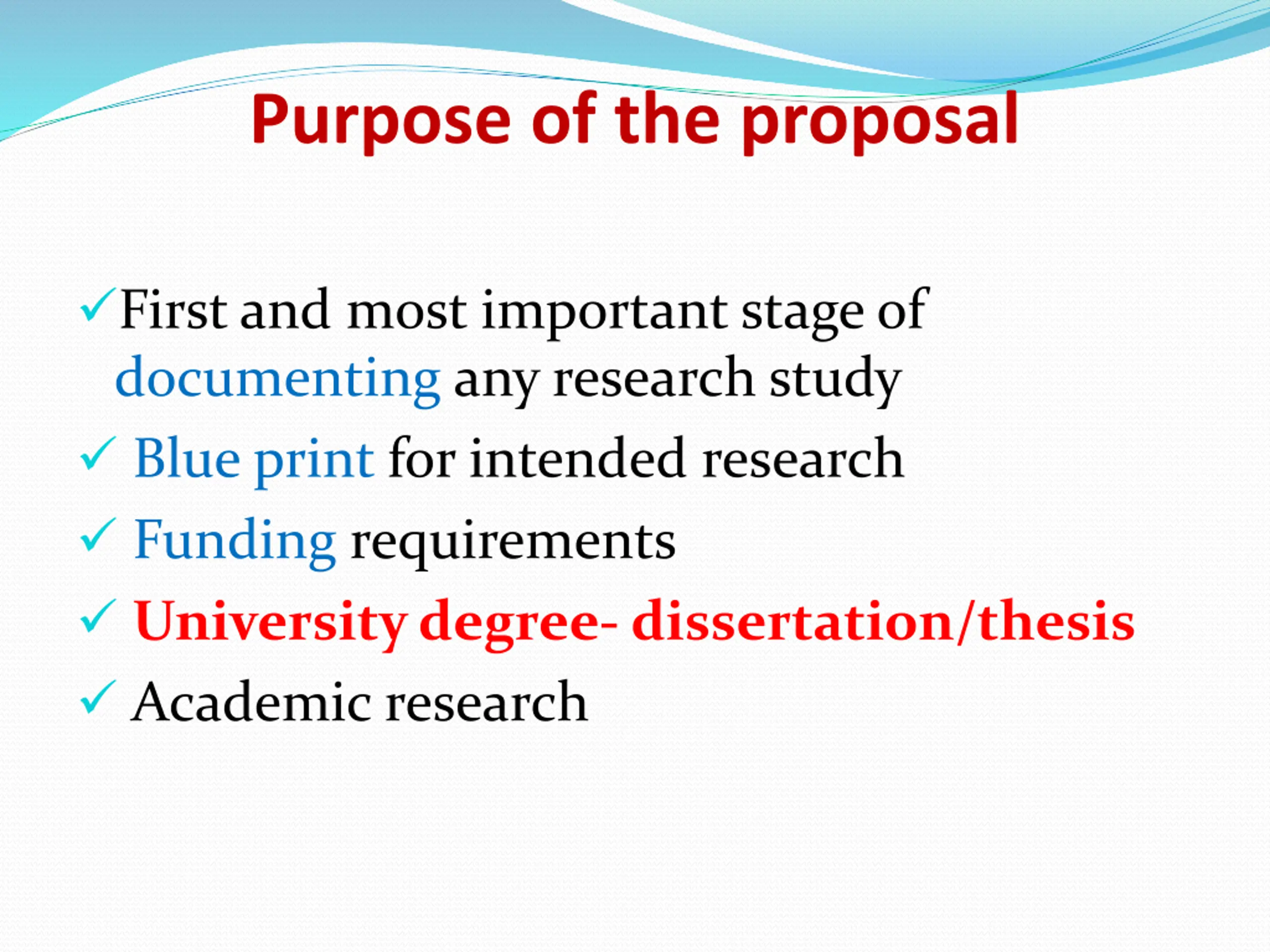 Purpose of the proposal

✓First and most important stage of documenting any research study

✓ Blue print for intended research

✓ Funding requirements

✓ University degree- dissertation/thesis

✓ Academic research